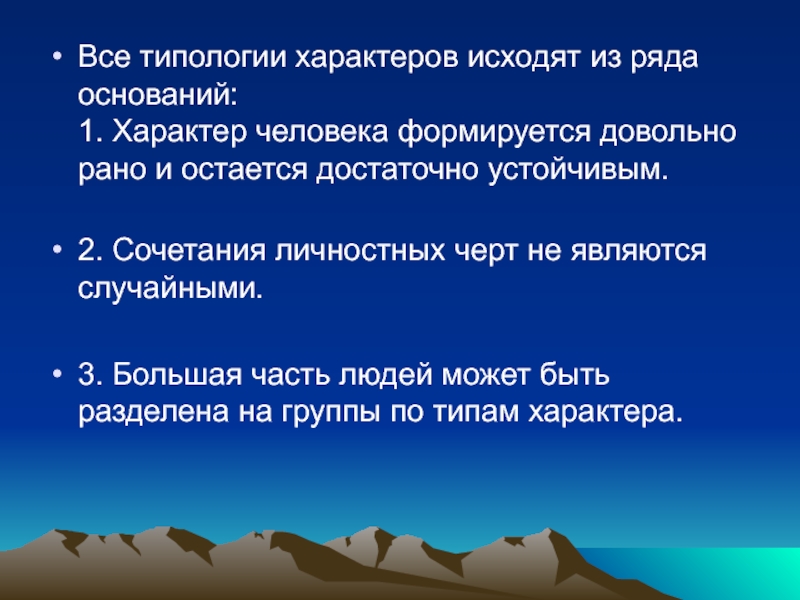 • Все типологии характеров исходят из ряда оснований:
1. Характер человека формируется довольно рано и остается достаточно устойчивым.

• 2. Сочетания личностных черт не являются случайными.

• 3. Большая часть людей может быть разделена на группы по типам характера.